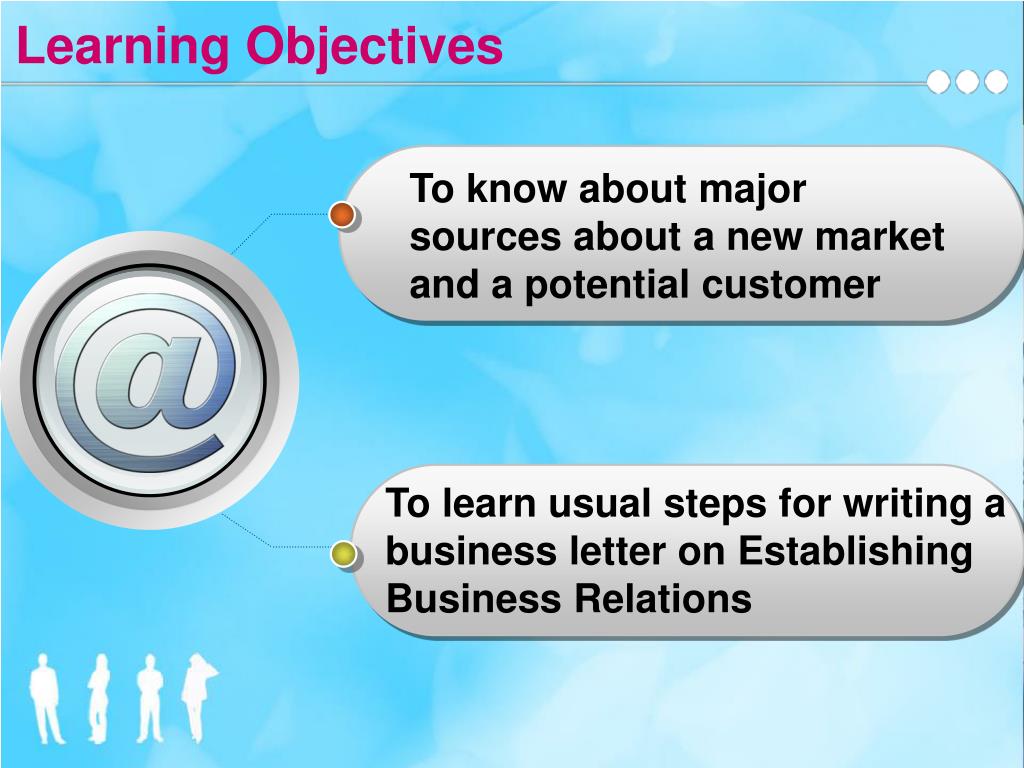 Learning Objectives

@

To know about major sources about a new market and a potential customer

To learn usual steps for writing a business letter on Establishing Business Relations